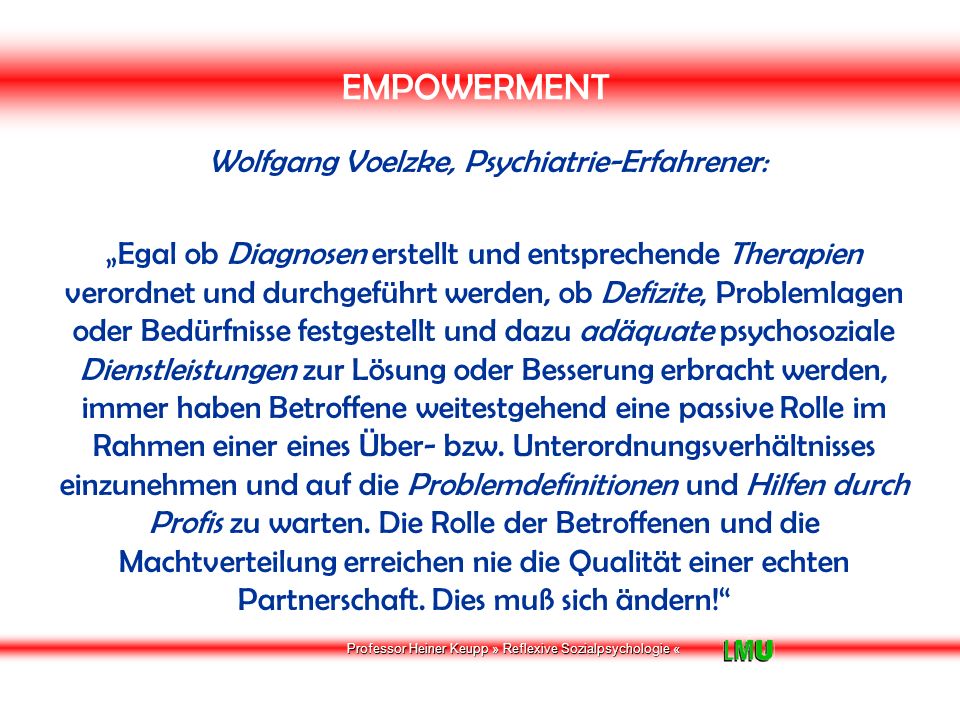 EMPOWERMENT

Wolfgang Voelzke, Psychiatrie-Erfahrener:

„Egal ob Diagnosen erstellt und entsprechende Therapien verordnet und durchgeführt werden, ob Defizite, Problemlagen oder Bedürfnisse festgestellt und dazu adäquate psychosoziale Dienstleistungen zur Lösung oder Besserung erbracht werden, immer haben Betroffene weitestgehend eine passive Rolle im Rahmen einer eines Über- bzw. Unterordnungsverhältnisses einzunehmen und auf die Problemdefinitionen und Hilfen durch Profis zu warten. Die Rolle der Betroffenen und die Machtverteilung erreichen nie die Qualität einer echten Partnerschaft. Dies muß sich ändern!“

Professor Heiner Keupp » Reflexive Sozialpsychologie «

LMU